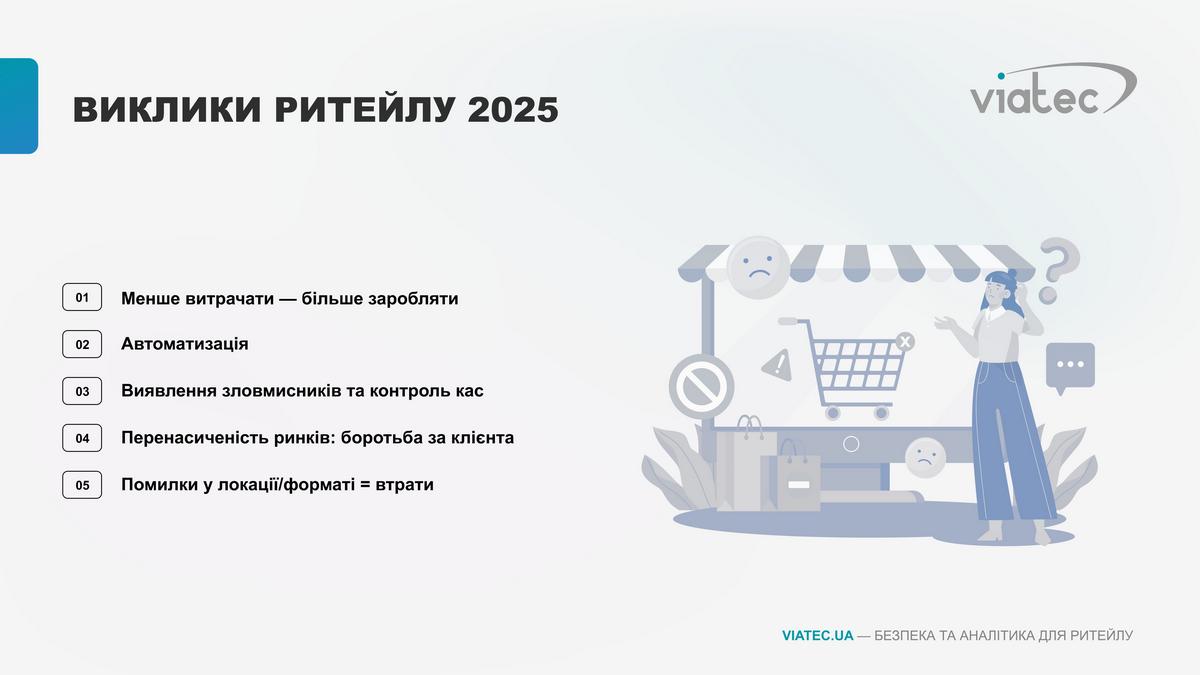 ВИКЛИКИ РИТЕЙЛУ 2025

viatec

01 Менше витрачати — більше заробляти

02 Автоматизація

03 Виявлення зловмисників та контроль кас

04 Перенасиченість ринків: боротьба за клієнта

05 Помилки у локації/форматі = втрати

VIATEC.UA — БЕЗПЕКА ТА АНАЛІТИКА ДЛЯ РИТЕЙЛУ